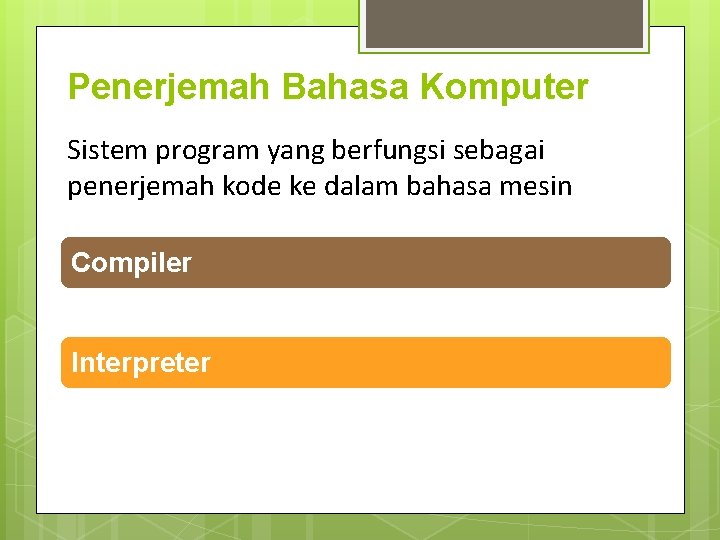 Penerjemah Bahasa Komputer

Sistem program yang berfungsi sebagai penerjemah kode ke dalam bahasa mesin

Compiler

Interpreter